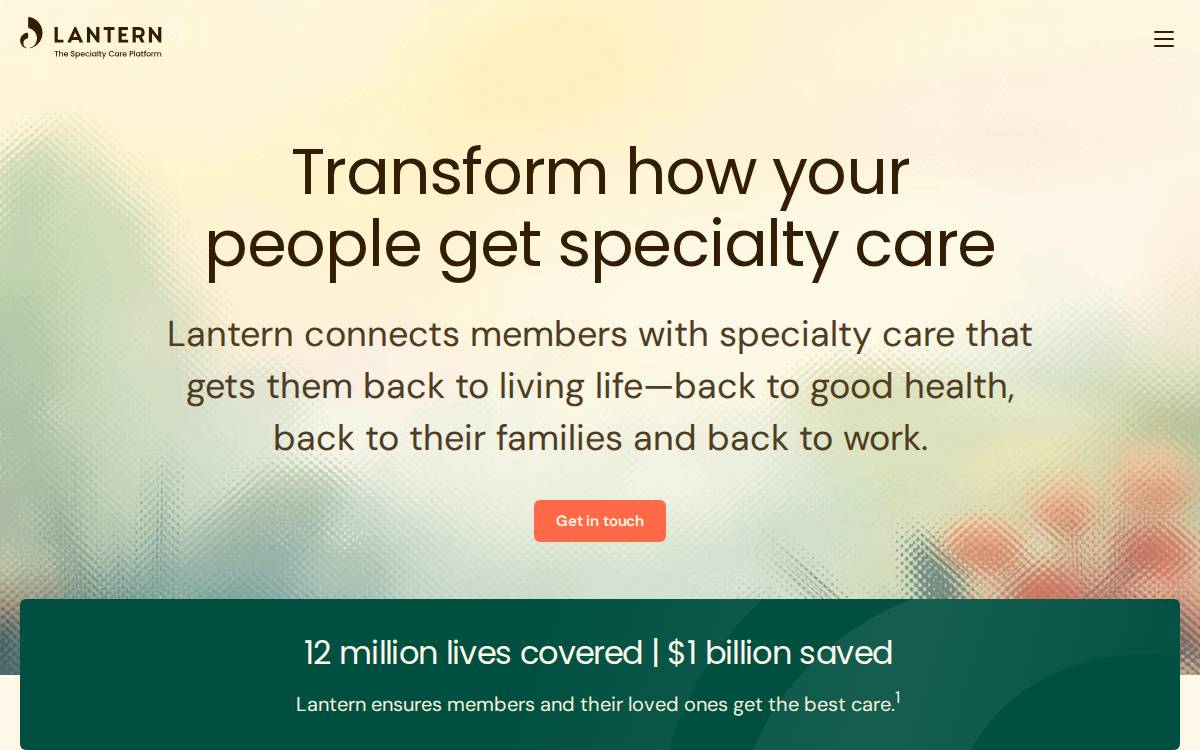 LANTERN
The Specialty Care Platform

Transform how your people get specialty care

Lantern connects members with specialty care that gets them back to living life—back to good health, back to their families and back to work.

Get in touch

12 million lives covered | $1 billion saved

Lantern ensures members and their loved ones get the best care.$^1$